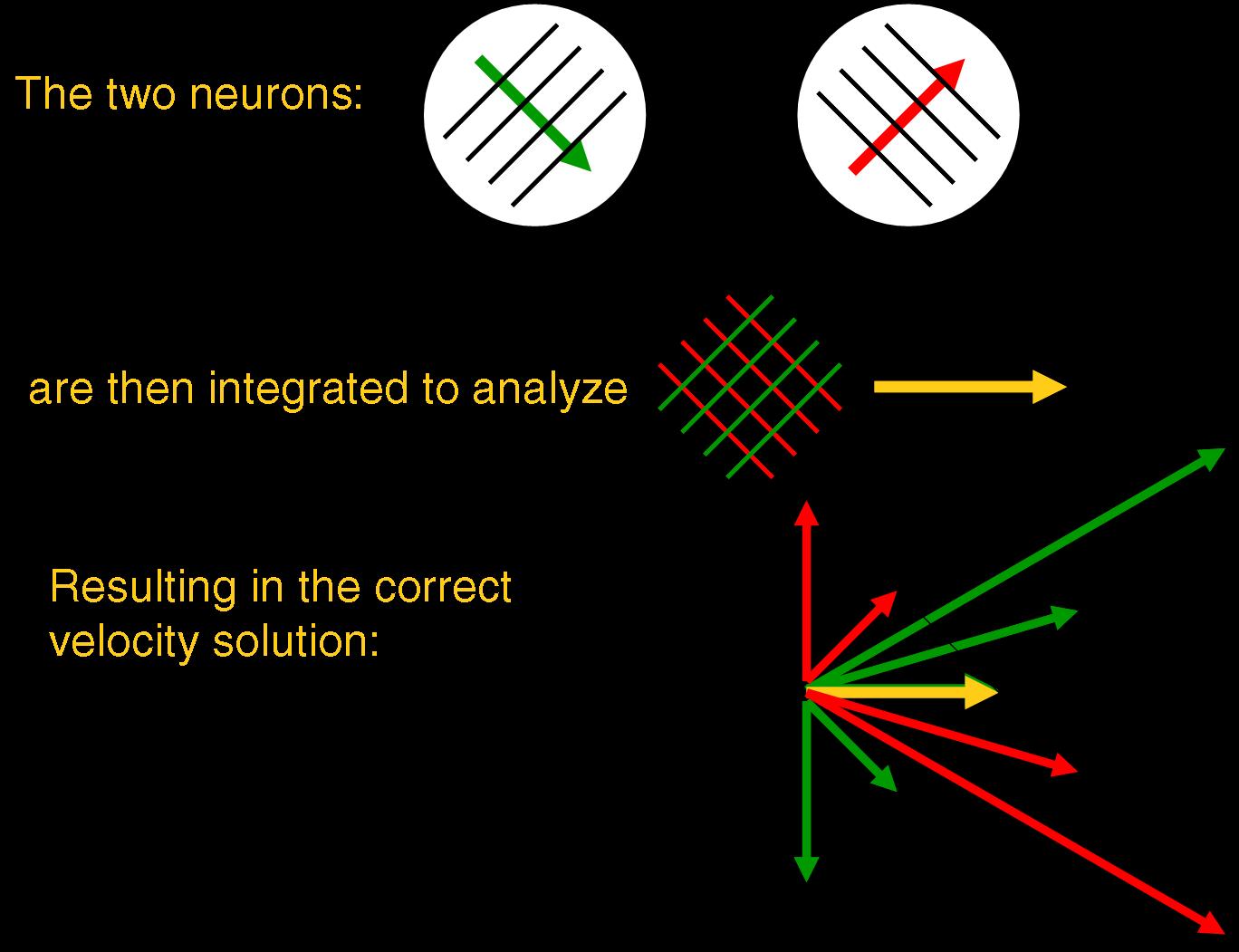 The two neurons:

are then integrated to analyze

Resulting in the correct velocity solution: